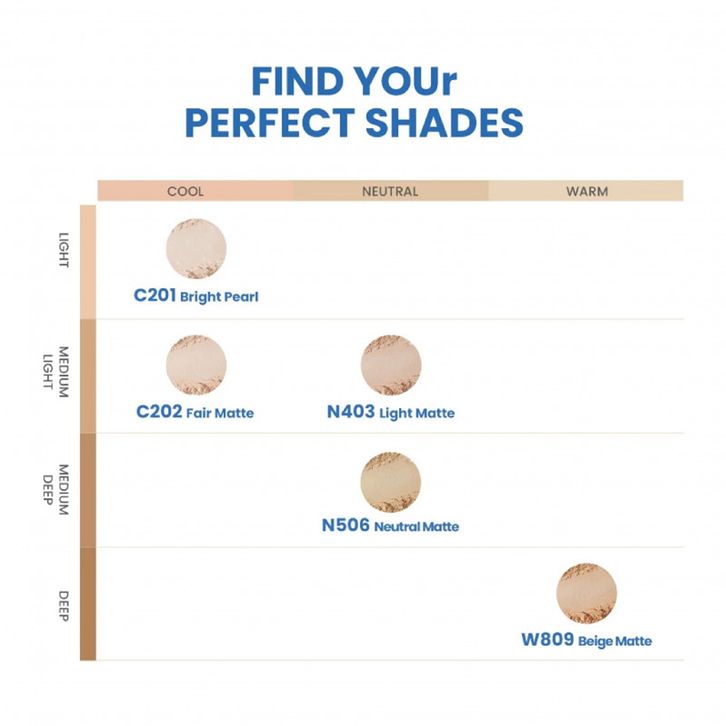 FIND YOUr PERFECT SHADES

| | COOL | NEUTRAL | WARM |
|---|---|---|---|
| LIGHT | C201 Bright Pearl | | |
| MEDIUM LIGHT | C202 Fair Matte | N403 Light Matte | |
| MEDIUM DEEP | | N506 Neutral Matte | |
| DEEP | | | W809 Beige Matte |